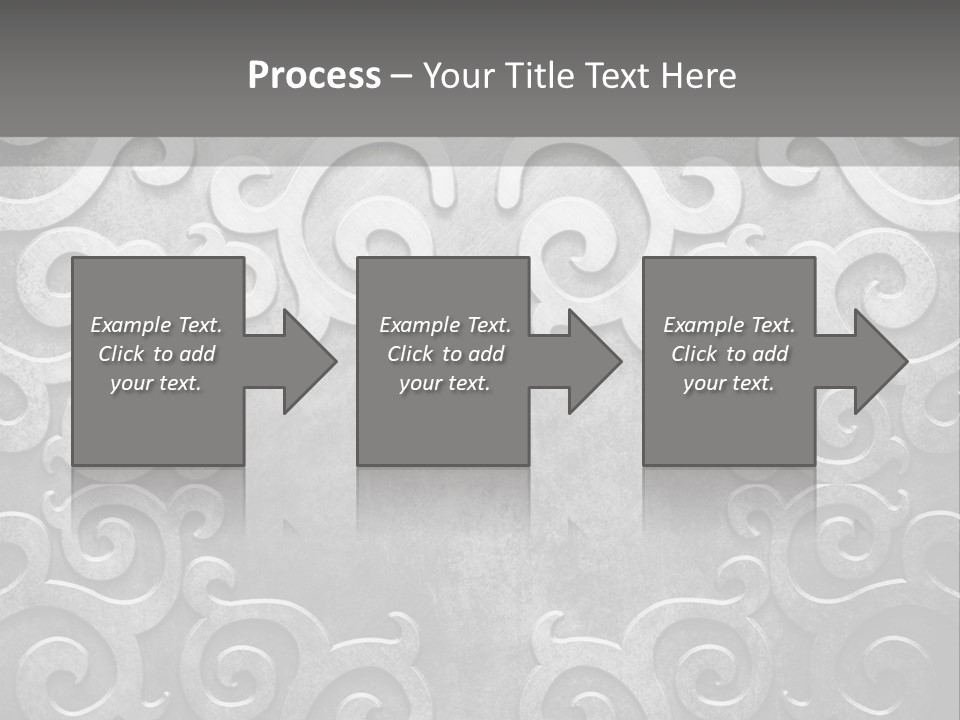 Process – Your Title Text Here

Example Text. Click to add your text.

Example Text. Click to add your text.

Example Text. Click to add your text.